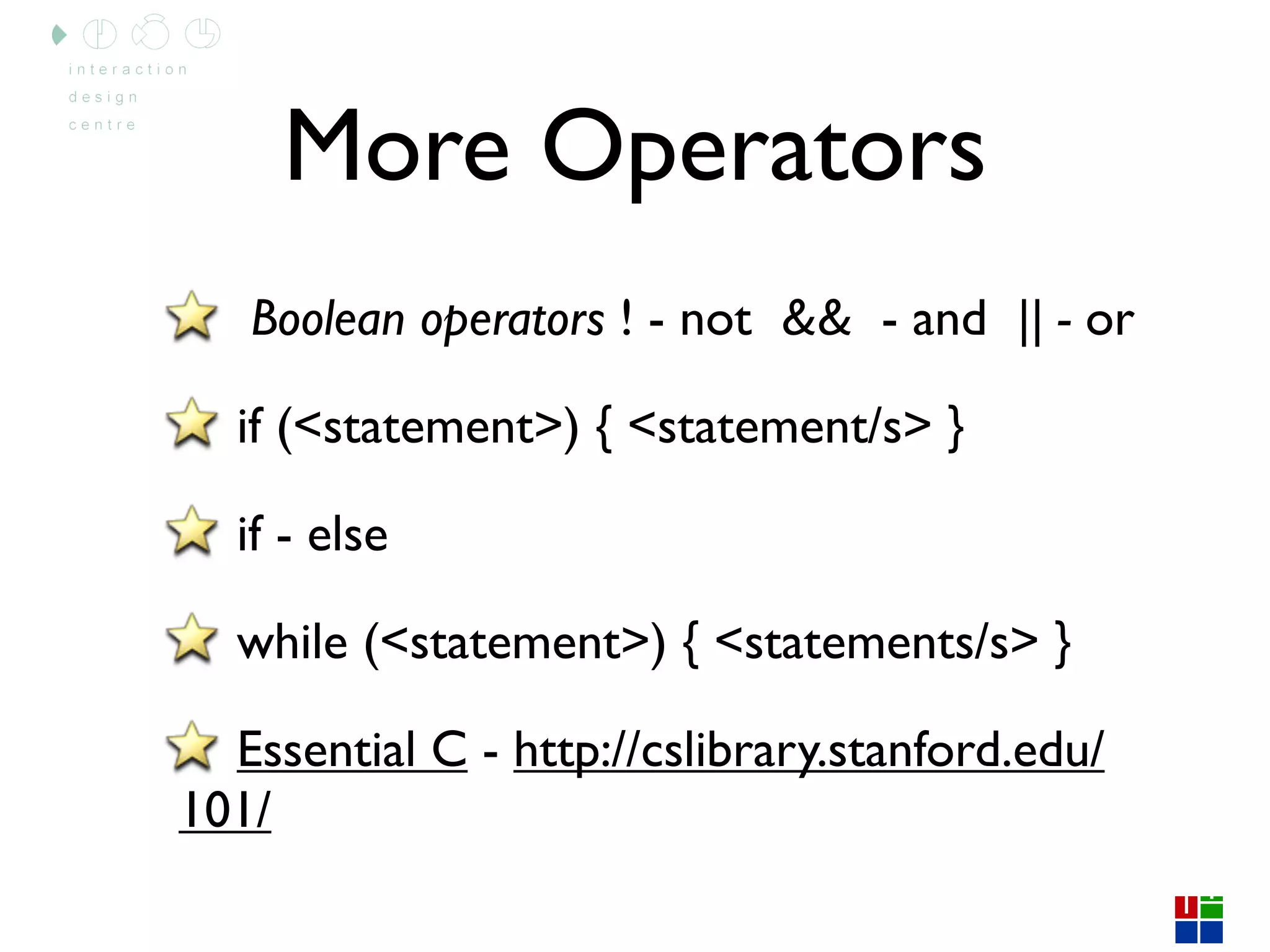 interaction
design
centre

More Operators

Boolean operators ! - not && - and || - or

if (<statement>) { <statement/s> }

if - else

while (<statement>) { <statements/s> }

Essential C - http://cslibrary.stanford.edu/101/